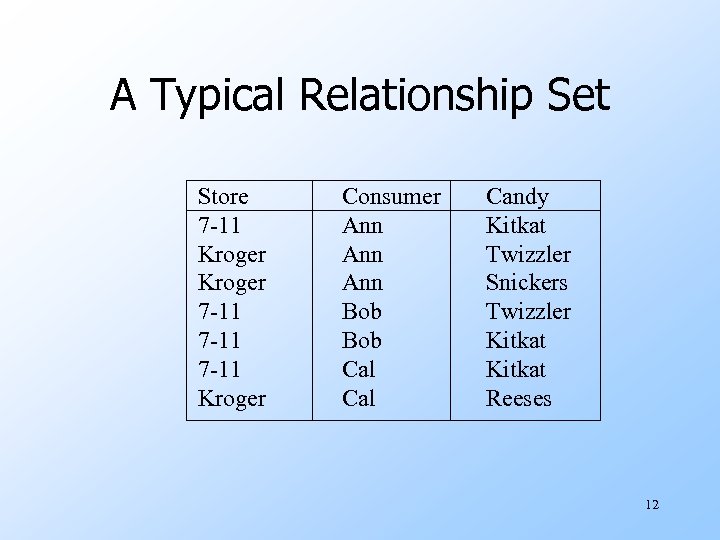 A Typical Relationship Set

| Store | Consumer | Candy |
|---|---|---|
| 7-11 | Ann | Kitkat |
| Kroger | Ann | Twizzler |
| Kroger | Ann | Snickers |
| 7-11 | Bob | Twizzler |
| 7-11 | Bob | Kitkat |
| 7-11 | Cal | Kitkat |
| Kroger | Cal | Reeses |

12